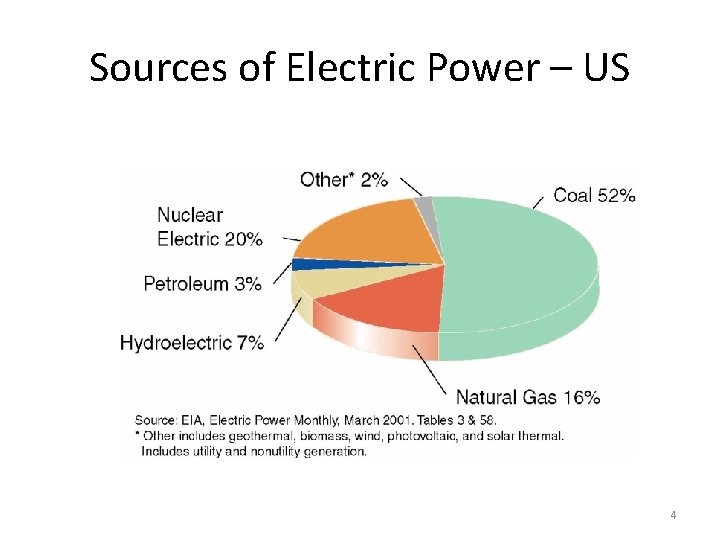 Sources of Electric Power – US

Other* 2%
Coal 52%
Nuclear Electric 20%
Petroleum 3%
Hydroelectric 7%
Natural Gas 16%

Source: EIA, Electric Power Monthly, March 2001. Tables 3 & 58.
* Other includes geothermal, biomass, wind, photovoltaic, and solar thermal. Includes utility and nonutility generation.

4